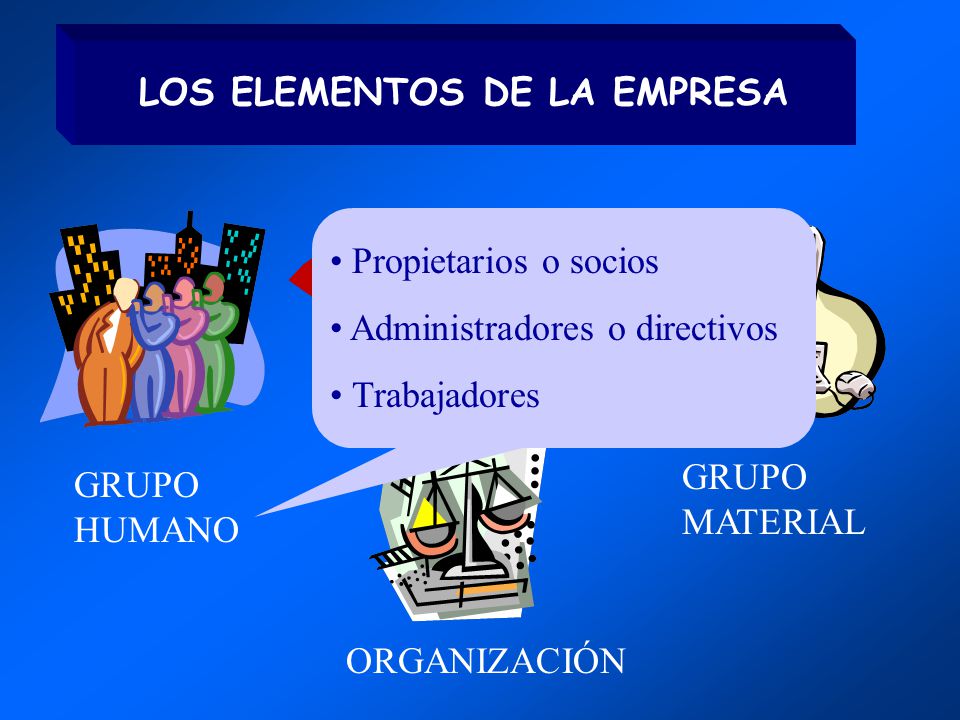 LOS ELEMENTOS DE LA EMPRESA

• Propietarios o socios
• Administradores o directivos
• Trabajadores

GRUPO HUMANO

GRUPO MATERIAL

ORGANIZACIÓN